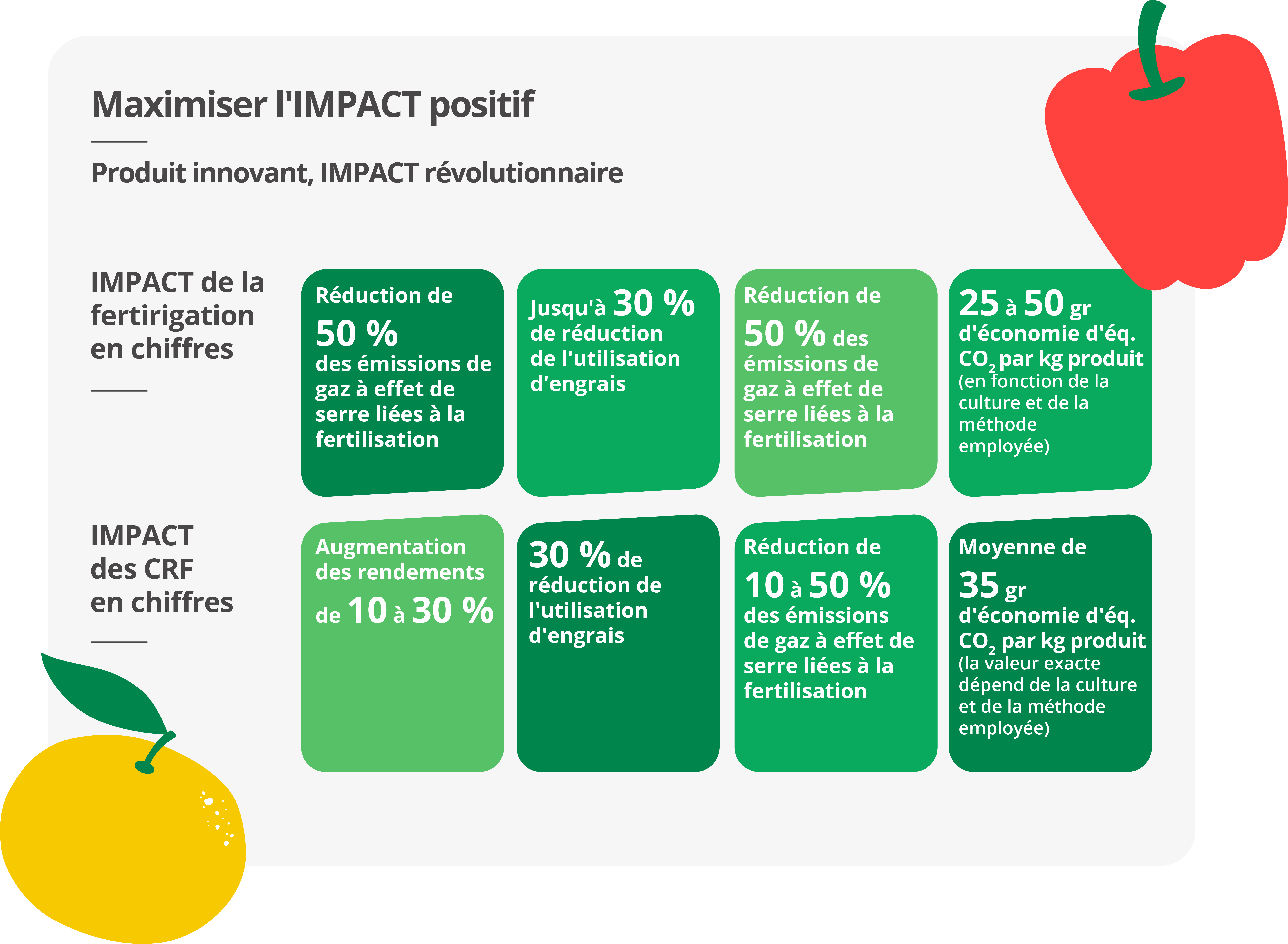 Maximiser l'IMPACT positif

Produit innovant, IMPACT révolutionnaire

IMPACT de la fertirigation en chiffres

Réduction de 50 % des émissions de gaz à effet de serre liées à la fertilisation

Jusqu'à 30 % de réduction de l'utilisation d'engrais

Réduction de 50 % des émissions de gaz à effet de serre liées à la fertilisation

25 à 50 gr d'économie d'éq. $CO_2$ par kg produit (en fonction de la culture et de la méthode employée)

IMPACT des CRF en chiffres

Augmentation des rendements de 10 à 30 %

30 % de réduction de l'utilisation d'engrais

Réduction de 10 à 50 % des émissions de gaz à effet de serre liées à la fertilisation

Moyenne de 35 gr d'économie d'éq. $CO_2$ par kg produit (la valeur exacte dépend de la culture et de la méthode employée)